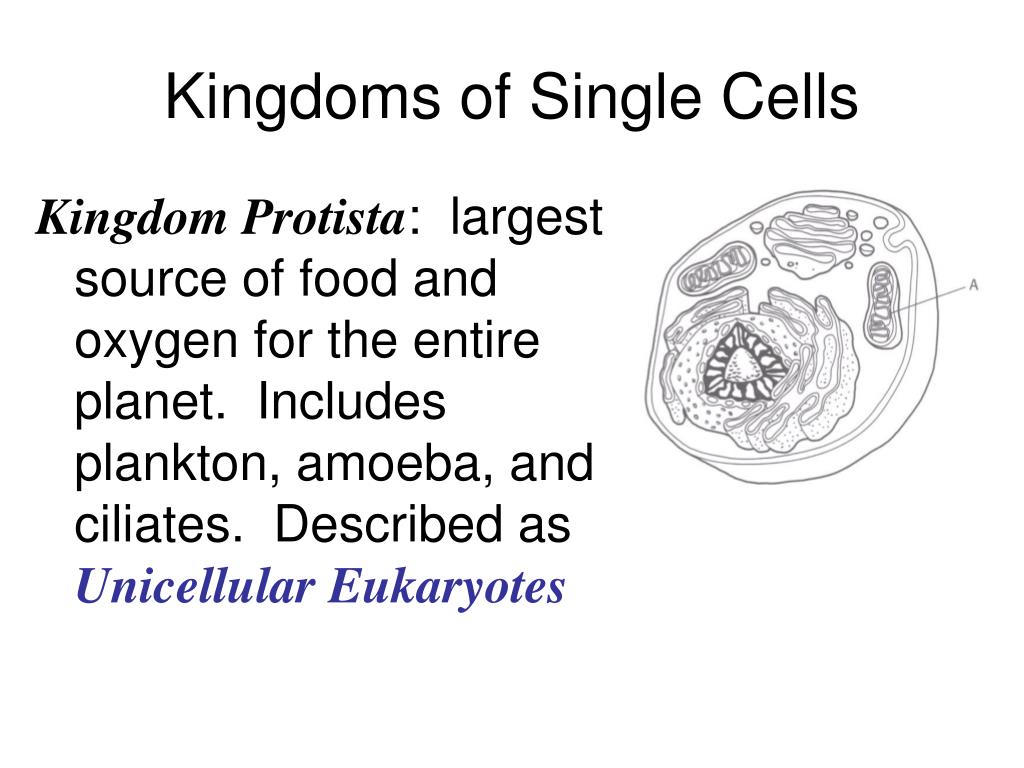 Kingdoms of Single Cells

Kingdom Protista: largest source of food and oxygen for the entire planet. Includes plankton, amoeba, and ciliates. Described as Unicellular Eukaryotes

A